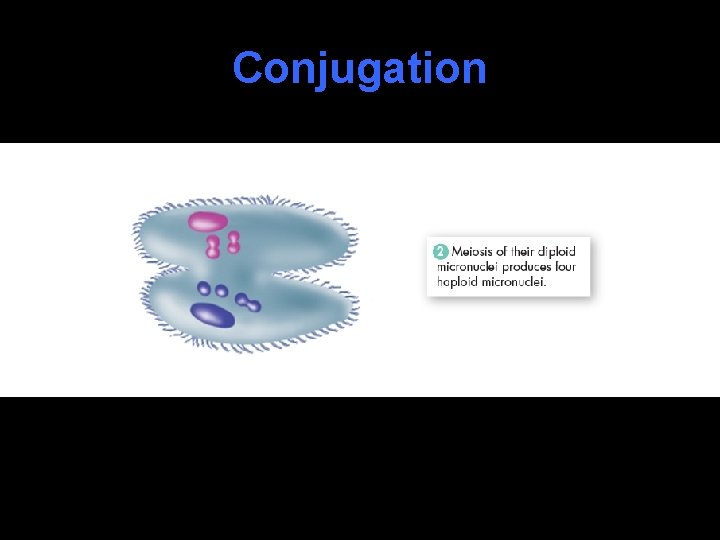 Conjugation

2 Meiosis of their diploid micronuclei produces four haploid micronuclei.